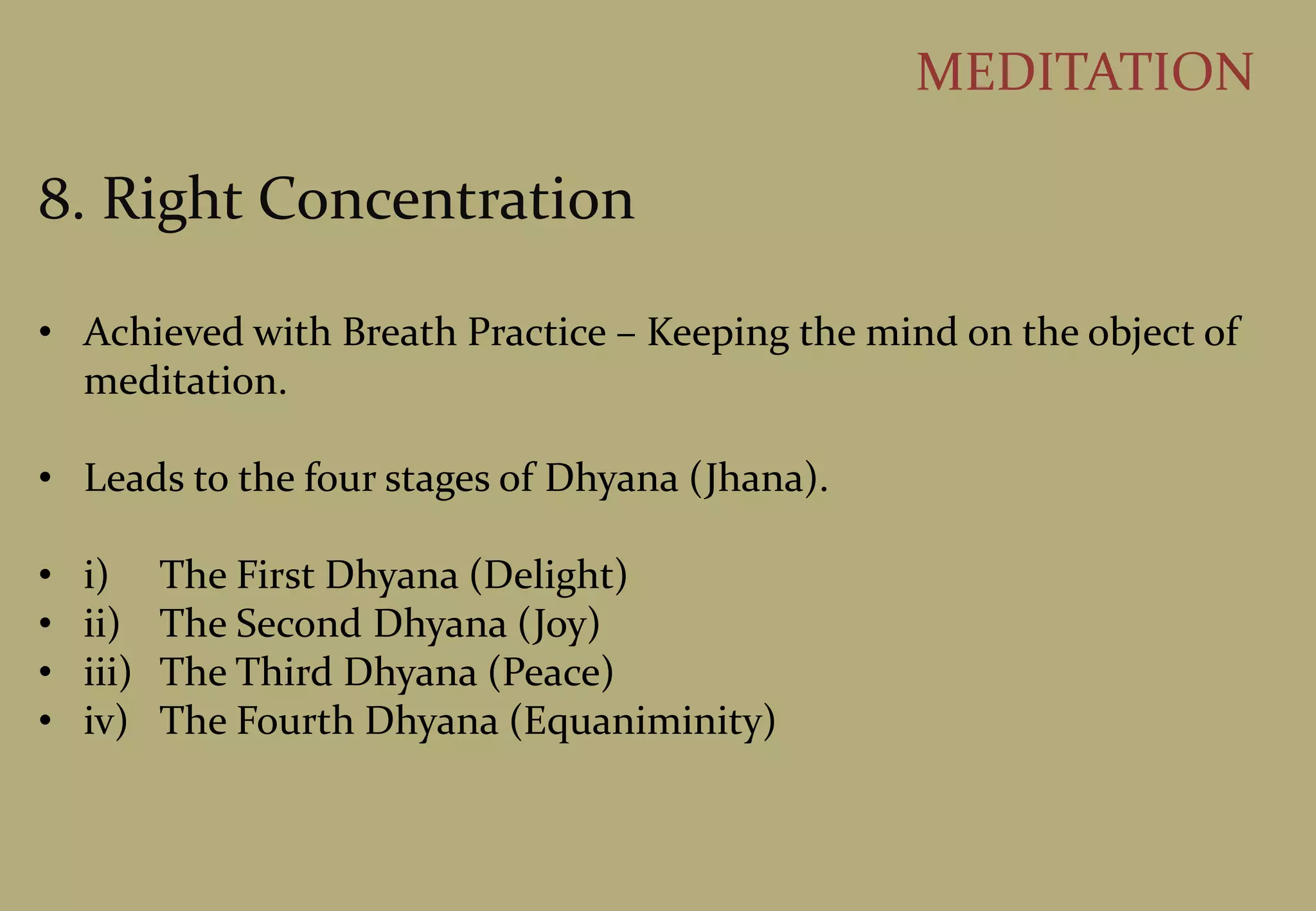 MEDITATION

8. Right Concentration

• Achieved with Breath Practice – Keeping the mind on the object of meditation.

• Leads to the four stages of Dhyana (Jhana).

• i) The First Dhyana (Delight)
• ii) The Second Dhyana (Joy)
• iii) The Third Dhyana (Peace)
• iv) The Fourth Dhyana (Equaniminity)